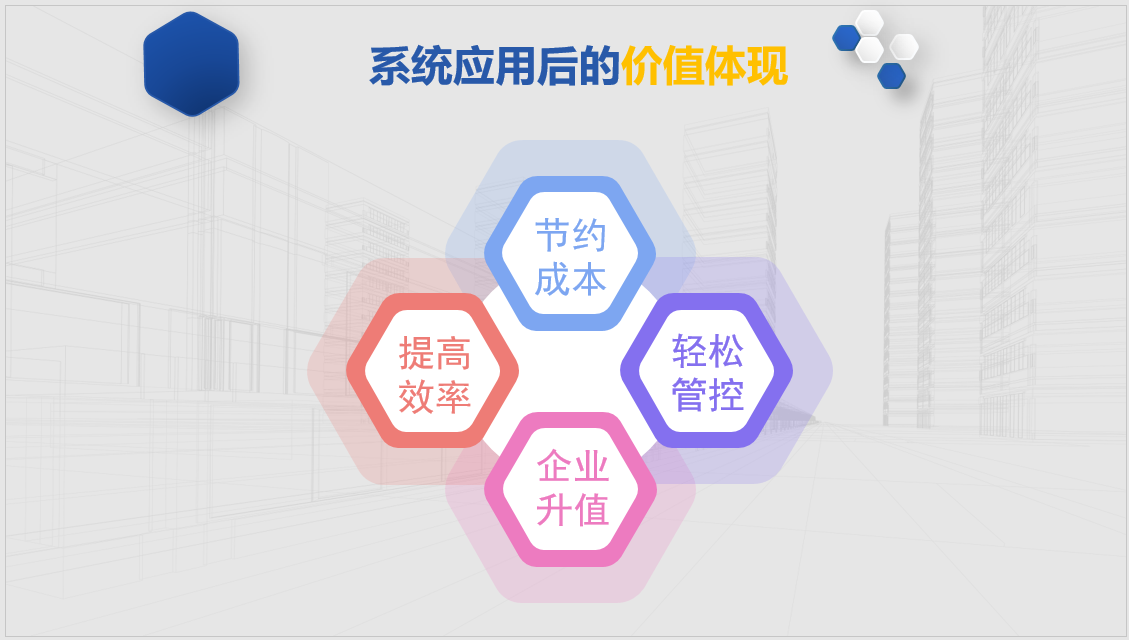 系统应用后的价值体现

节约成本

提高效率

轻松管控

企业升值